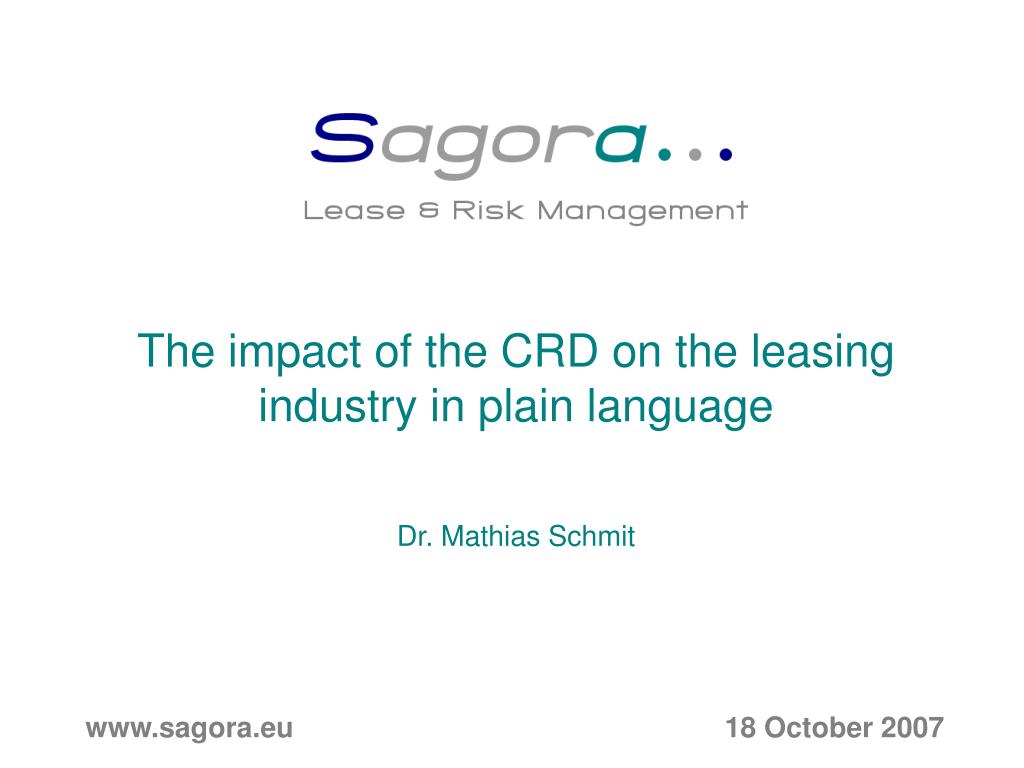 Sagora...

Lease & Risk Management

The impact of the CRD on the leasing industry in plain language

Dr. Mathias Schmit

www.sagora.eu

18 October 2007